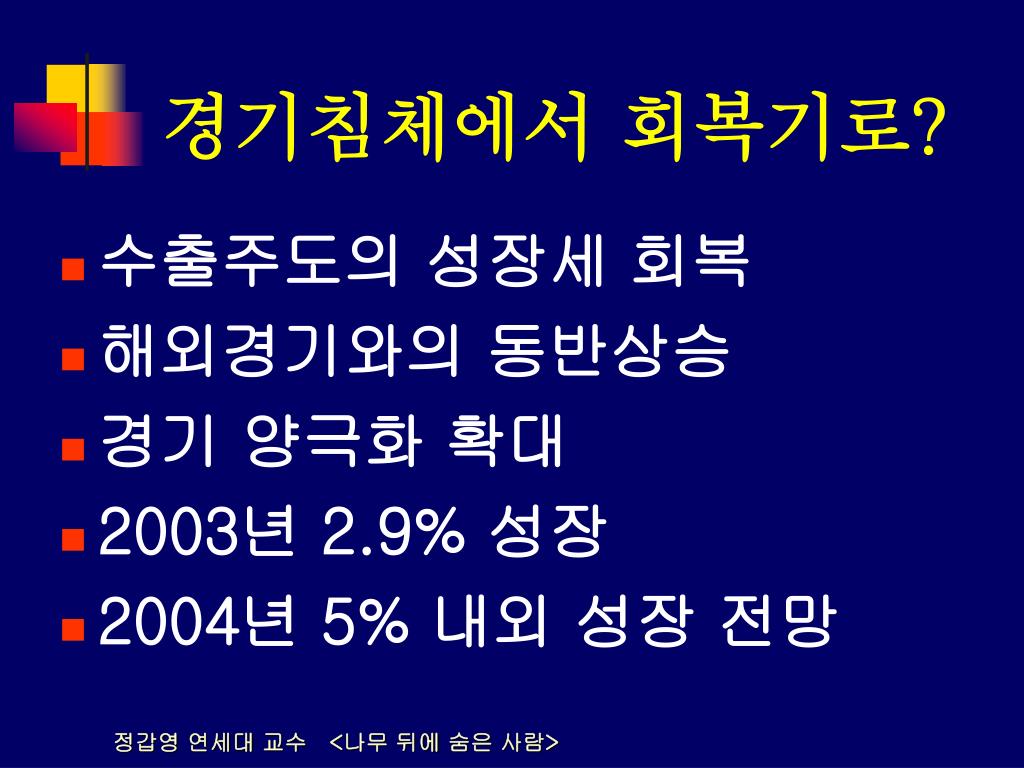 경기침체에서 회복기로?

- 수출주도의 성장세 회복
- 해외경기와의 동반상승
- 경기 양극화 확대
- 2003년 2.9% 성장
- 2004년 5% 내외 성장 전망

정갑영 연세대 교수 <나무 뒤에 숨은 사람>